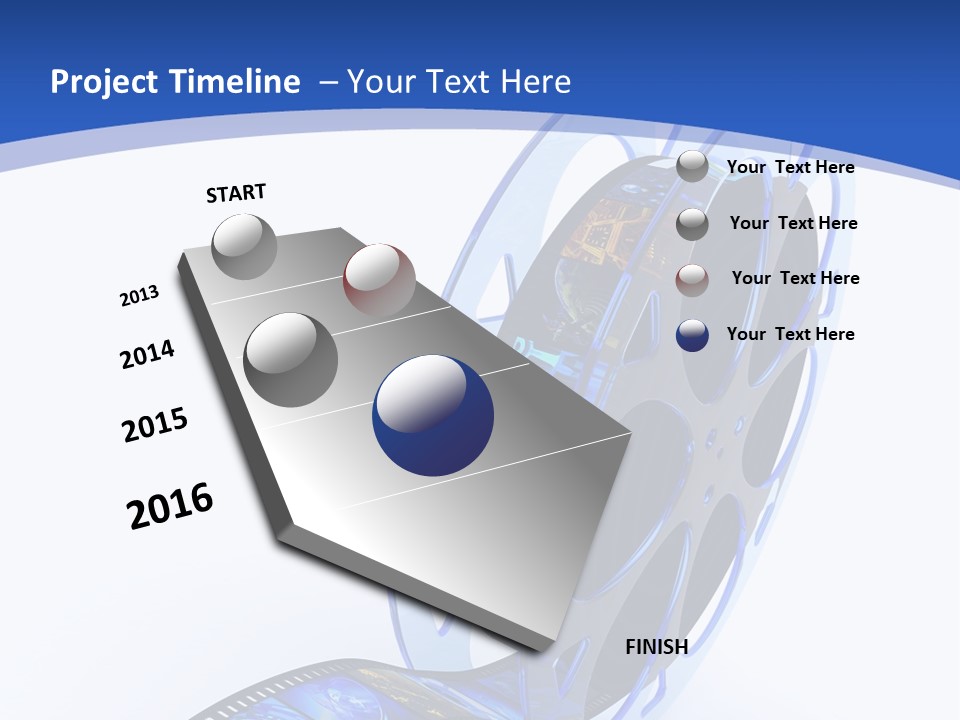 Project Timeline – Your Text Here

START

2013

2014

2015

2016

FINISH

Your Text Here

Your Text Here

Your Text Here

Your Text Here